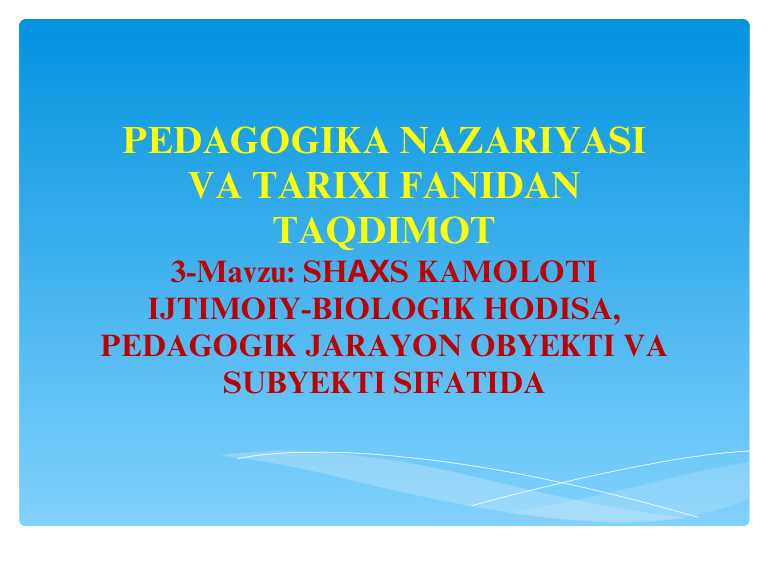 PEDAGOGIKA NAZARIYASI VA TARIXI FANIDAN TAQDIMOT
3-Mavzu: SHAXS KAMOLOTI IJTIMOIY-BIOLOGIK HODISA, PEDAGOGIK JARAYON OBYEKTI VA SUBYEKTI SIFATIDA